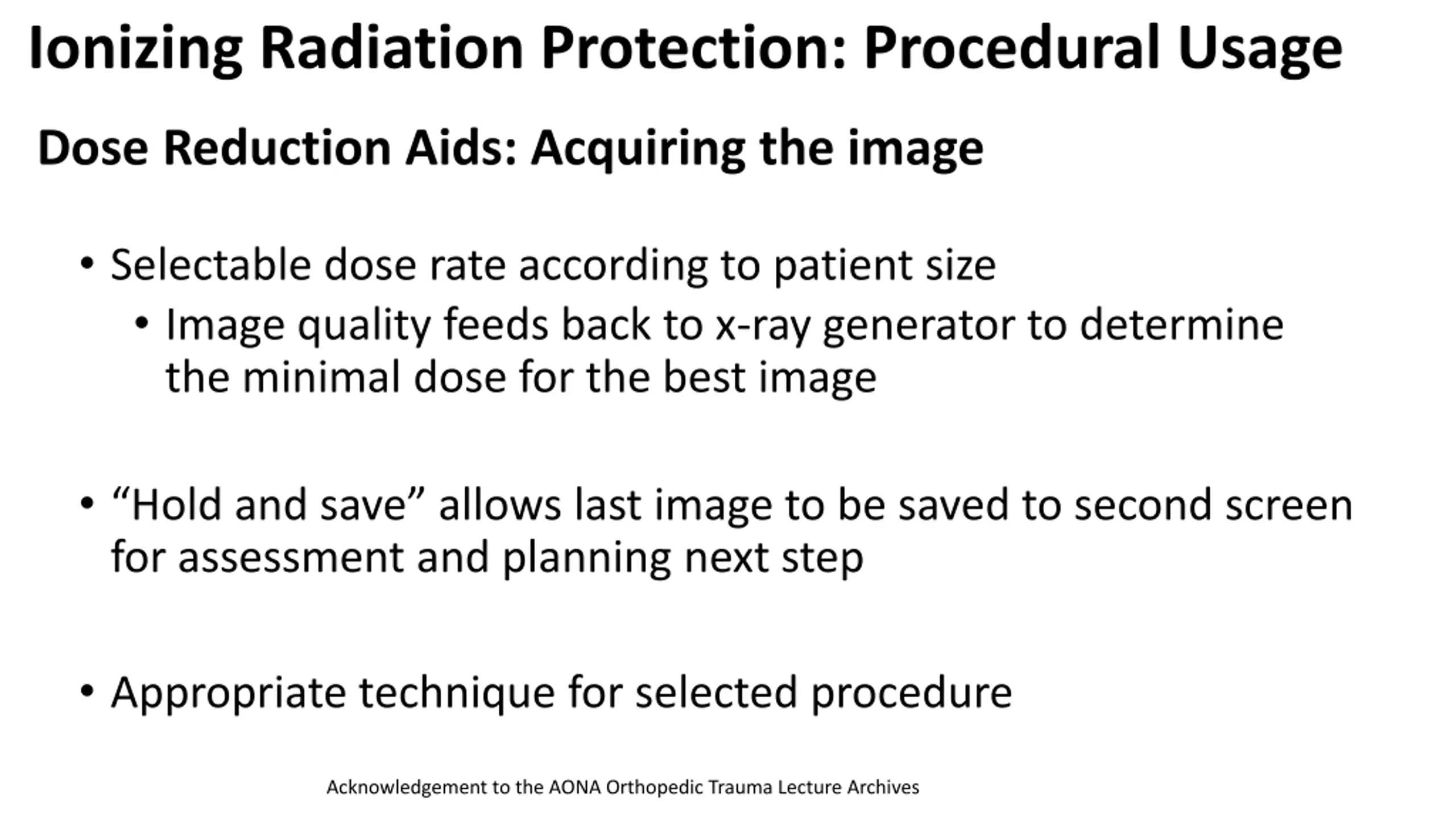 Ionizing Radiation Protection: Procedural Usage

Dose Reduction Aids: Acquiring the image

• Selectable dose rate according to patient size
  • Image quality feeds back to x-ray generator to determine the minimal dose for the best image

• “Hold and save” allows last image to be saved to second screen for assessment and planning next step

• Appropriate technique for selected procedure

Acknowledgement to the AONA Orthopedic Trauma Lecture Archives